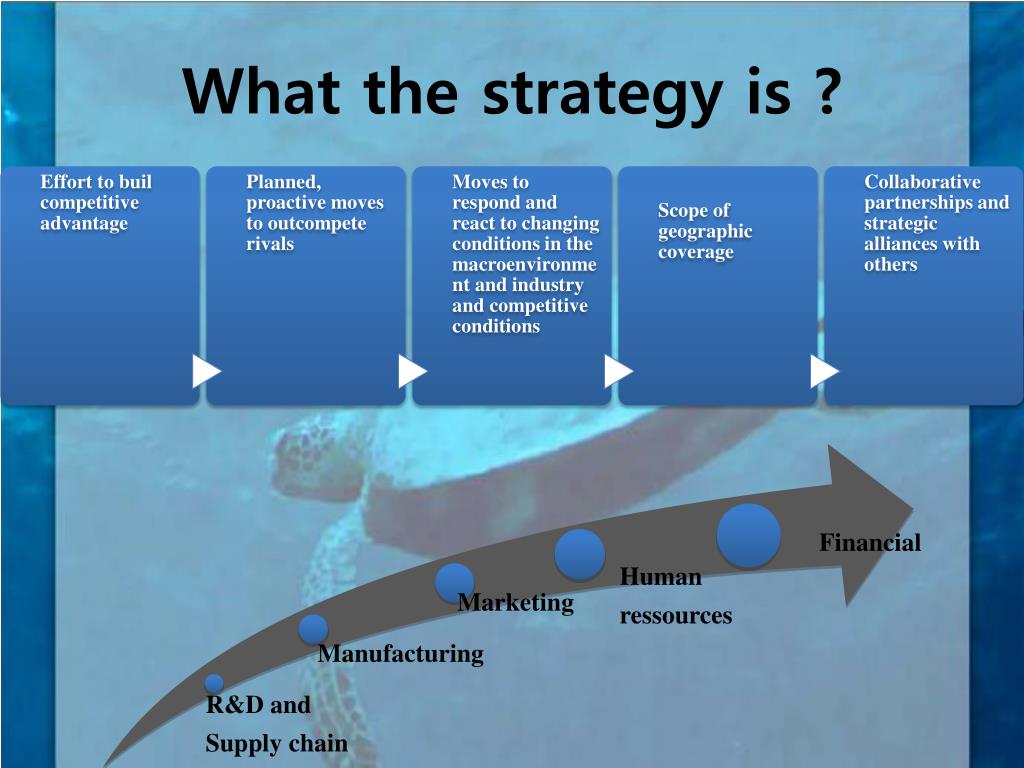 What the strategy is ?

Effort to buil competitive advantage

Planned, proactive moves to outcompete rivals

Moves to respond and react to changing conditions in the macroenvironment and industry and competitive conditions

Scope of geographic coverage

Collaborative partnerships and strategic alliances with others

R&D and Supply chain

Manufacturing

Marketing

Human ressources

Financial